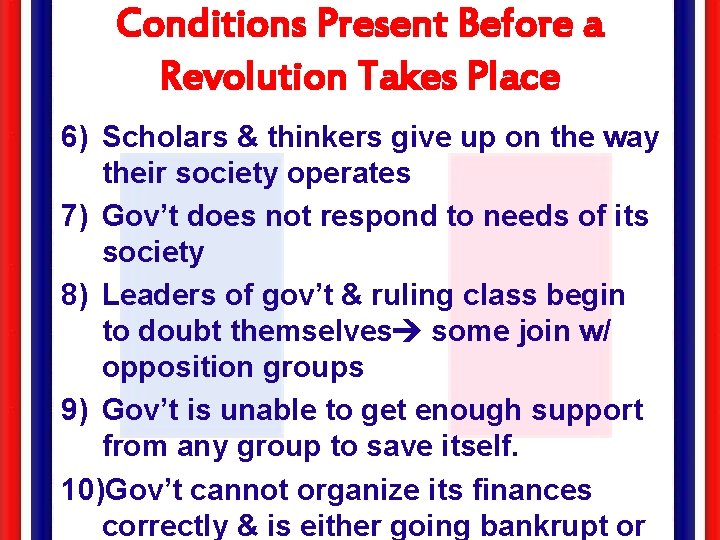 Conditions Present Before a Revolution Takes Place

6) Scholars & thinkers give up on the way their society operates

7) Gov't does not respond to needs of its society

8) Leaders of gov't & ruling class begin to doubt themselves→ some join w/ opposition groups

9) Gov't is unable to get enough support from any group to save itself.

10)Gov't cannot organize its finances correctly & is either going bankrupt or